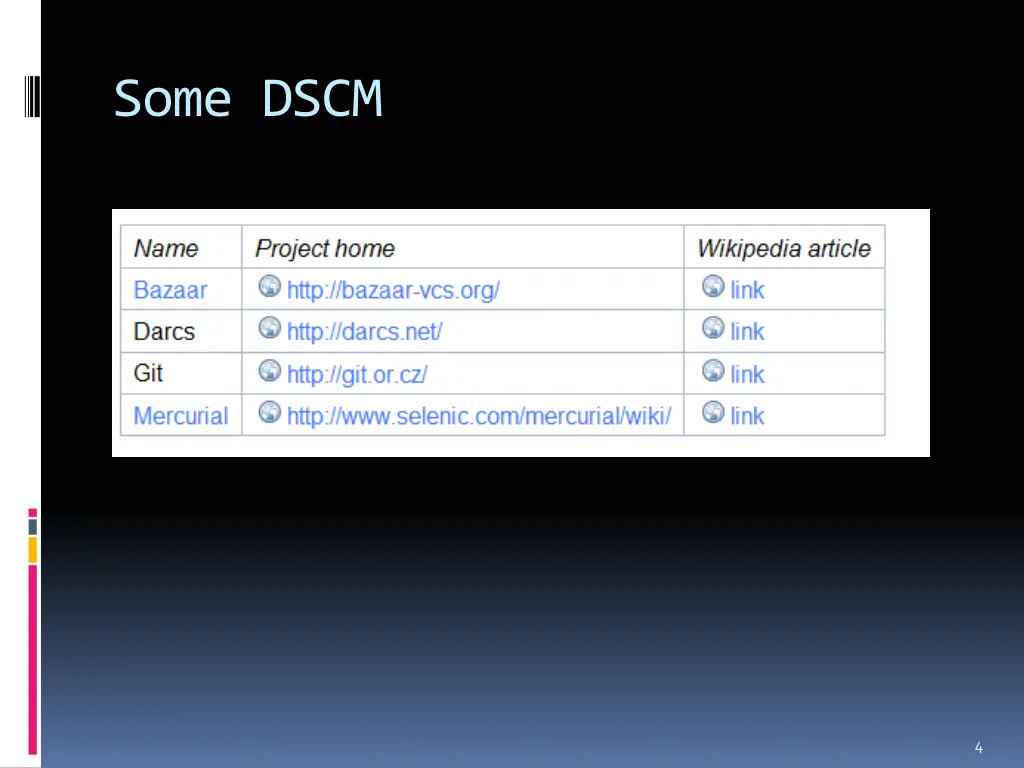 Some DSCM

| Name | Project home | Wikipedia article |
|---|---|---|
| Bazaar | http://bazaar-vcs.org/ | link |
| Darcs | http://darcs.net/ | link |
| Git | http://git.or.cz/ | link |
| Mercurial | http://www.selenic.com/mercurial/wiki/ | link |

4